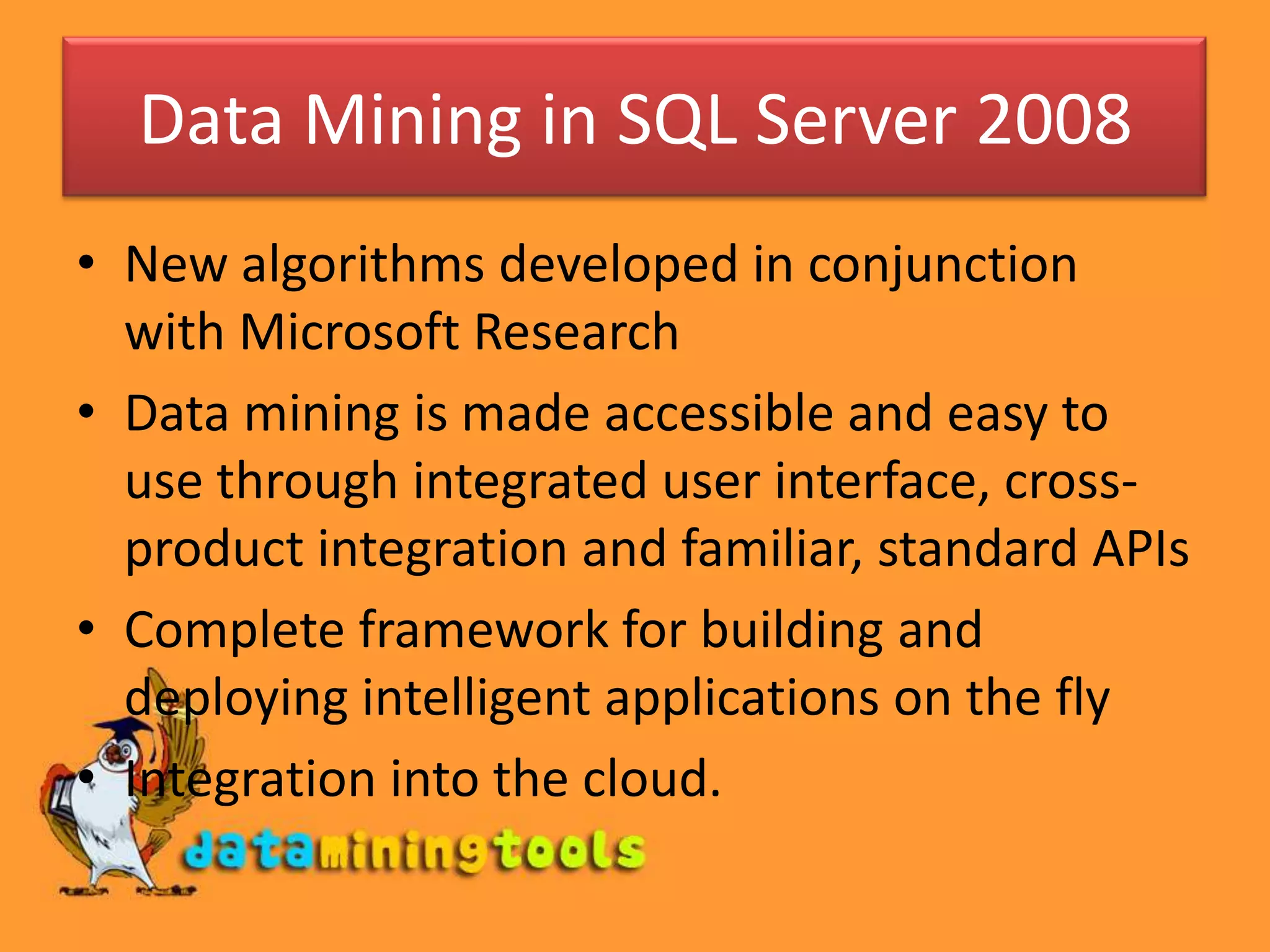 Data Mining in SQL Server 2008

• New algorithms developed in conjunction with Microsoft Research

• Data mining is made accessible and easy to use through integrated user interface, cross-product integration and familiar, standard APIs

• Complete framework for building and deploying intelligent applications on the fly

• Integration into the cloud.

dataminingtools